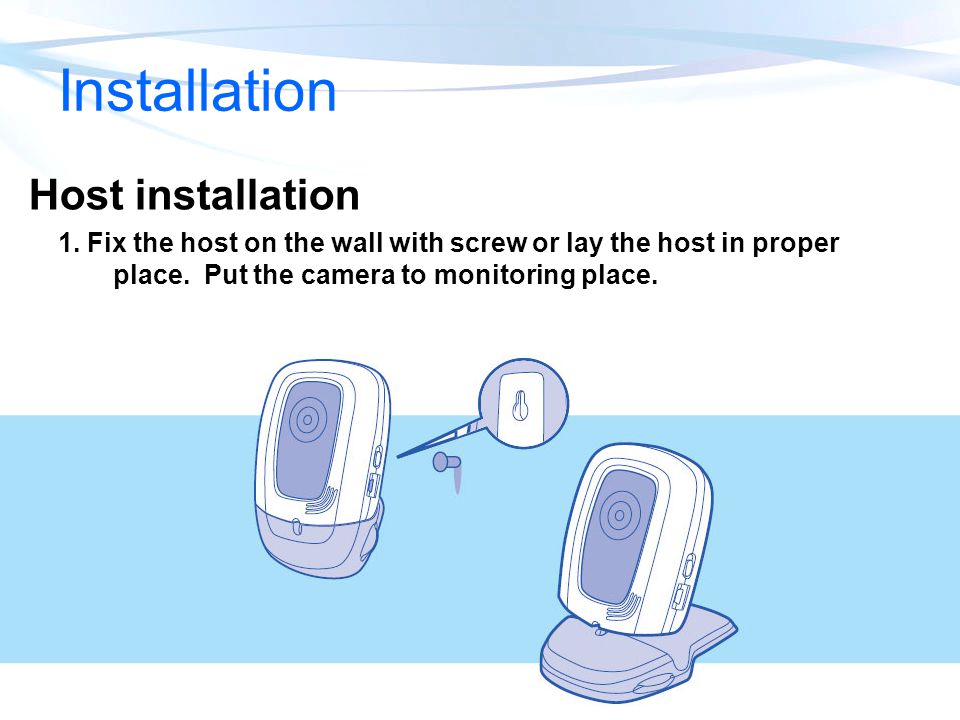 Installation

Host installation

1. Fix the host on the wall with screw or lay the host in proper place. Put the camera to monitoring place.